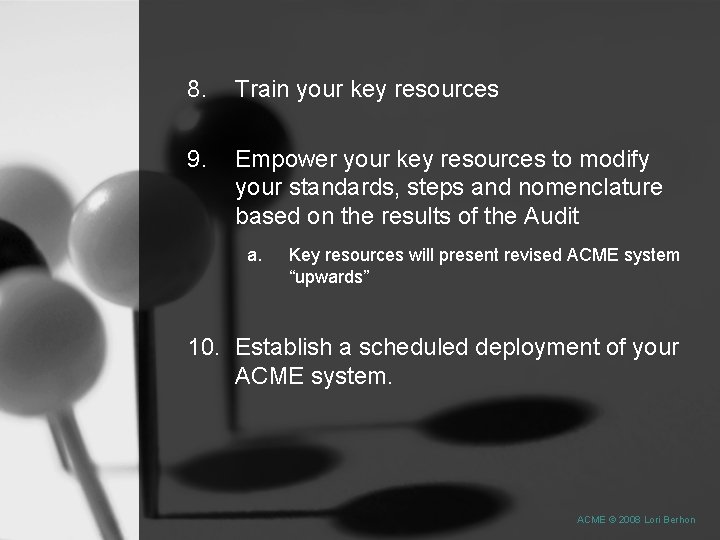 8. Train your key resources

9. Empower your key resources to modify your standards, steps and nomenclature based on the results of the Audit

a. Key resources will present revised ACME system “upwards”

10. Establish a scheduled deployment of your ACME system.

ACME © 2008 Lori Berhon